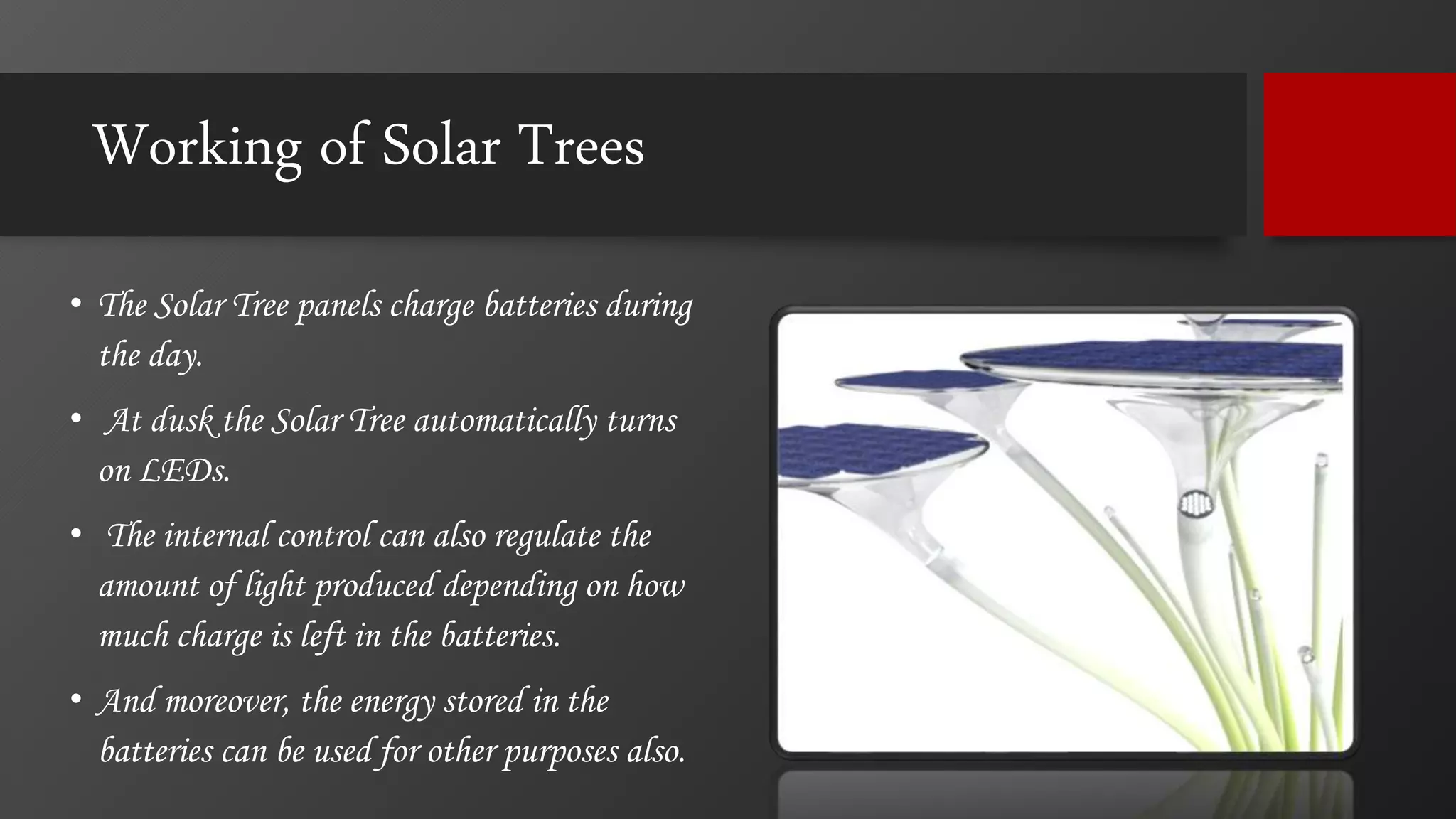 Working of Solar Trees

• The Solar Tree panels charge batteries during the day.

• At dusk the Solar Tree automatically turns on LEDs.

• The internal control can also regulate the amount of light produced depending on how much charge is left in the batteries.

• And moreover, the energy stored in the batteries can be used for other purposes also.